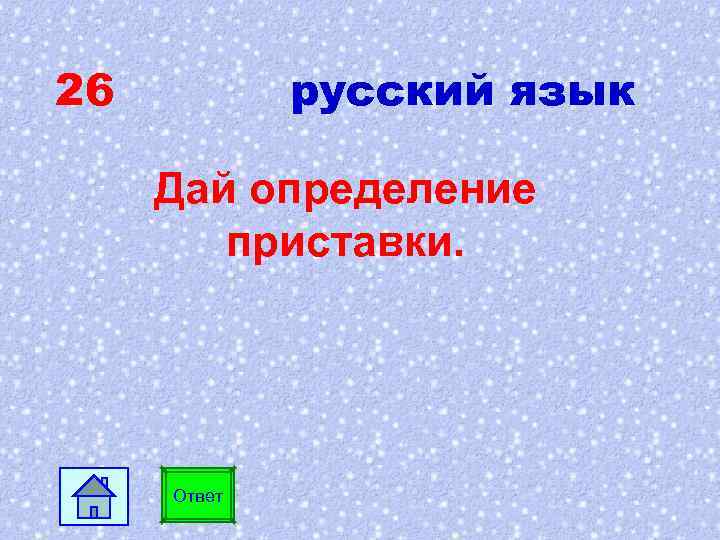 26 русский язык

Дай определение приставки.

Ответ